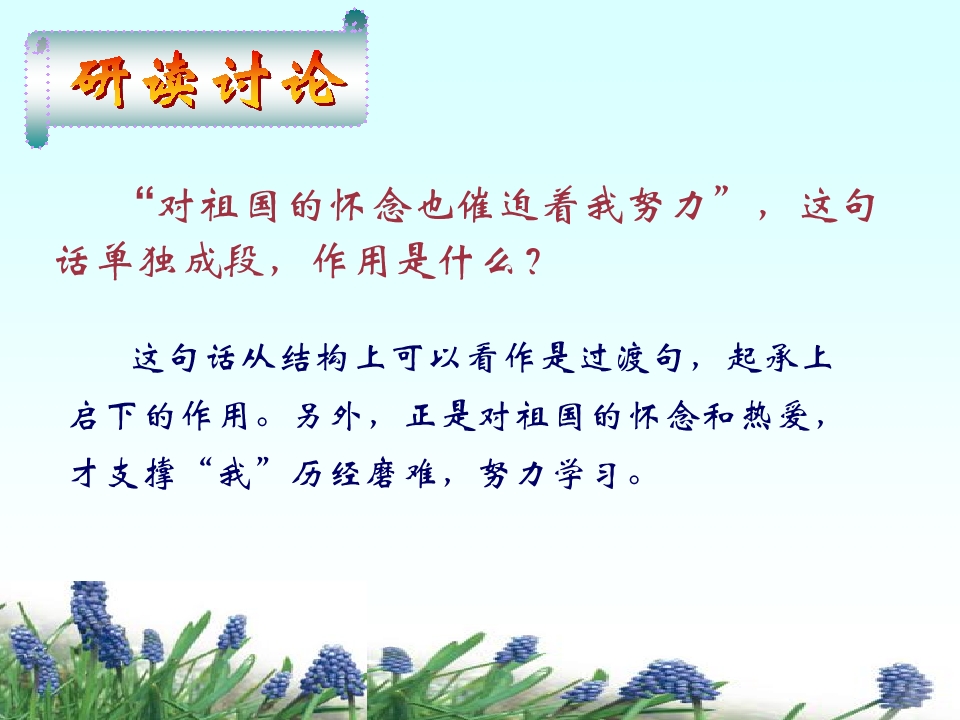 研读讨论

“对祖国的怀念也催迫着我努力”，这句话单独成段，作用是什么？

这句话从结构上可以看作是过渡句，起承上启下的作用。另外，正是对祖国的怀念和热爱，才支撑“我”历经磨难，努力学习。